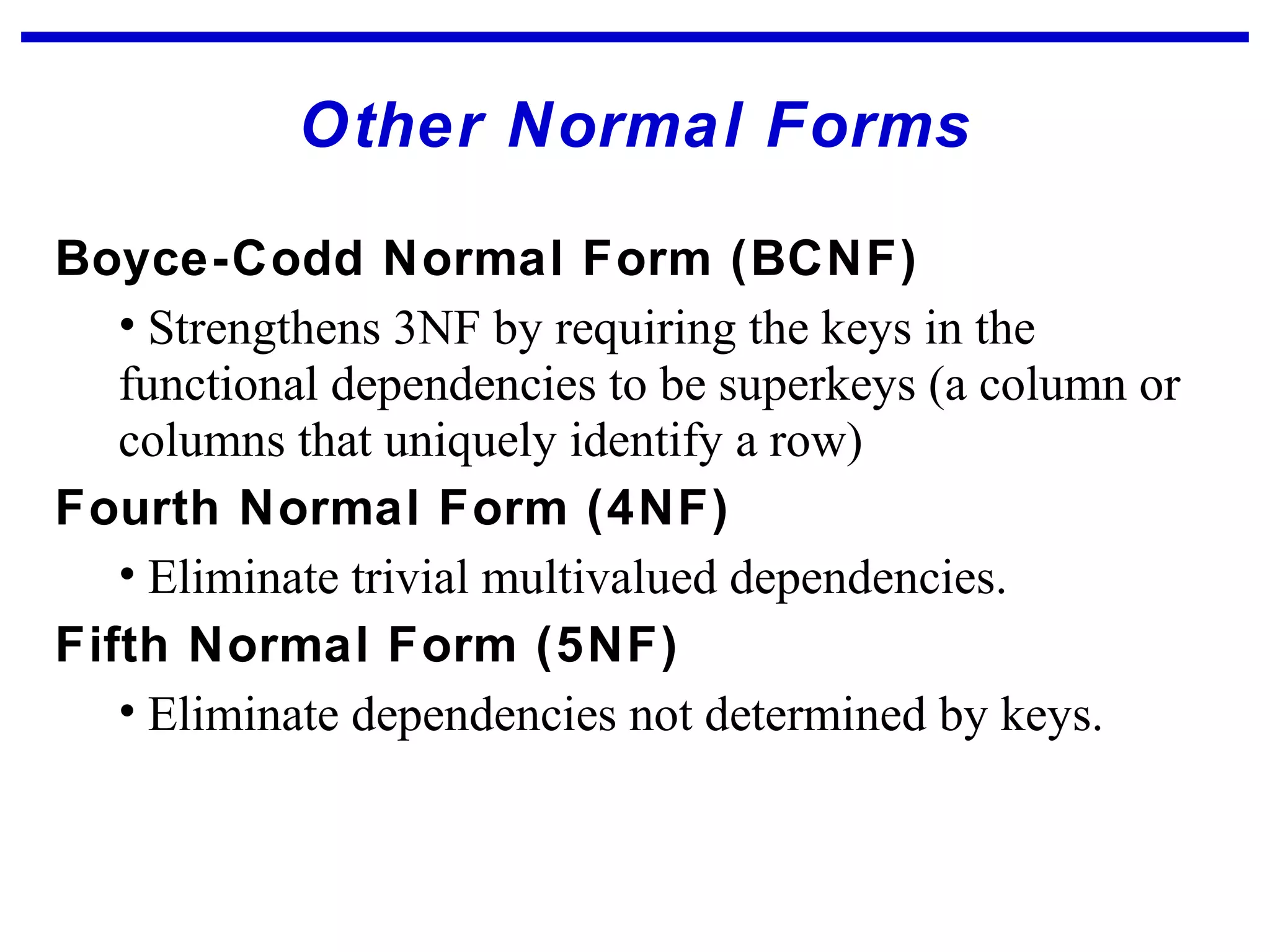 Other Normal Forms

Boyce-Codd Normal Form (BCNF)

• Strengthens 3NF by requiring the keys in the functional dependencies to be superkeys (a column or columns that uniquely identify a row)

Fourth Normal Form (4NF)

• Eliminate trivial multivalued dependencies.

Fifth Normal Form (5NF)

• Eliminate dependencies not determined by keys.